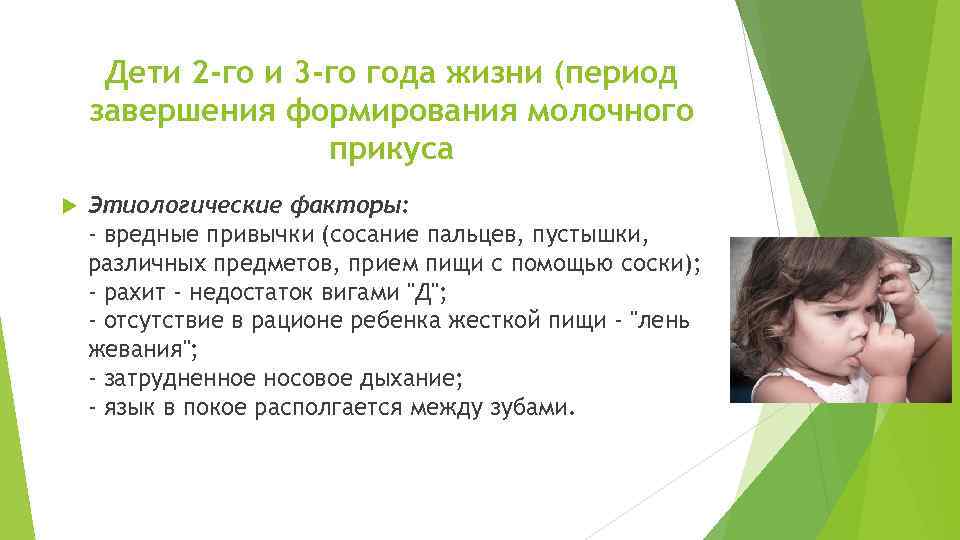 Дети 2-го и 3-го года жизни (период завершения формирования молочного прикуса

Этиологические факторы:
- вредные привычки (сосание пальцев, пустышки, различных предметов, прием пищи с помощью соски);
- рахит - недостаток вигами "Д";
- отсутствие в рационе ребенка жесткой пищи - "лень жевания";
- затрудненное носовое дыхание;
- язык в покое располгается между зубами.